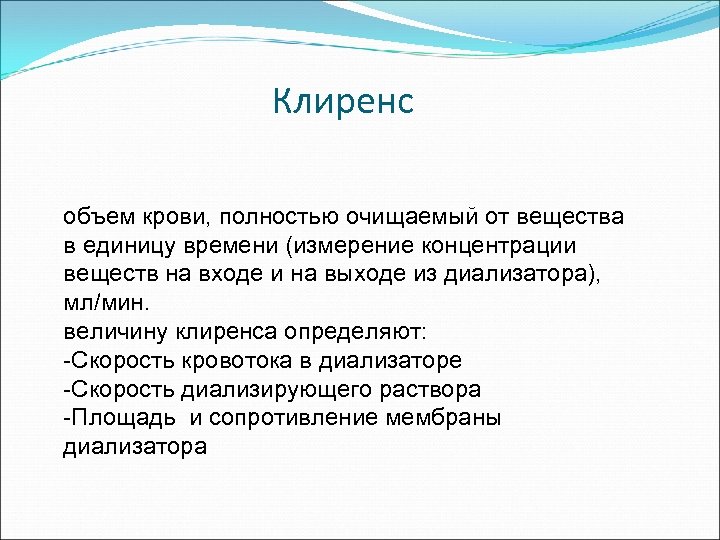 Клиренс

объем крови, полностью очищаемый от вещества в единицу времени (измерение концентрации веществ на входе и на выходе из диализатора), мл/мин.
величину клиренса определяют:
-Скорость кровотока в диализаторе
-Скорость диализирующего раствора
-Площадь и сопротивление мембраны диализатора